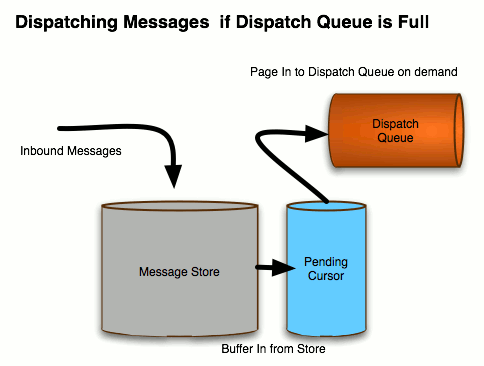 Dispatching Messages if Dispatch Queue is Full

Page In to Dispatch Queue on demand

Dispatch Queue

Inbound Messages

Message Store

Pending Cursor

Buffer In from Store